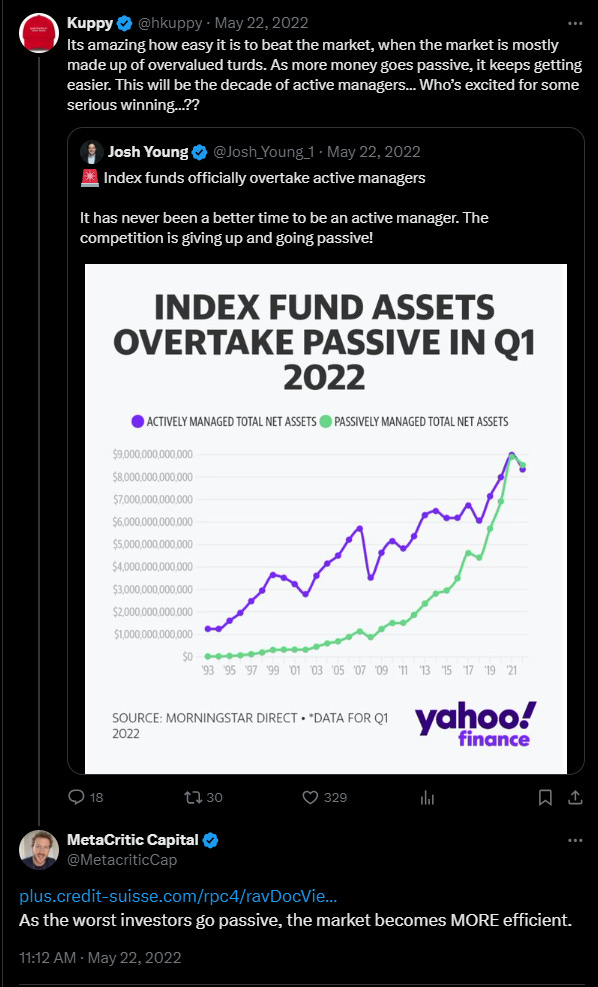 Kuppy @hkuppy · May 22, 2022
Its amazing how easy it is to beat the market, when the market is mostly made up of overvalued turds. As more money goes passive, it keeps getting easier. This will be the decade of active managers... Who's excited for some serious winning...??

Josh Young @Josh_Young_1 · May 22, 2022
🚨 Index funds officially overtake active managers

It has never been a better time to be an active manager. The competition is giving up and going passive!

INDEX FUND ASSETS OVERTAKE PASSIVE IN Q1 2022

ACTIVELY MANAGED TOTAL NET ASSETS PASSIVELY MANAGED TOTAL NET ASSETS

$9,000,000,000,000
$8,000,000,000,000
$7,000,000,000,000
$6,000,000,000,000
$5,000,000,000,000
$4,000,000,000,000
$3,000,000,000,000
$2,000,000,000,000
$1,000,000,000,000
$0

'93 '95 '97 '99 '01 '03 '05 '07 '09 '11 '13 '15 '17 '19 '21

SOURCE: MORNINGSTAR DIRECT • *DATA FOR Q1 2022

yahoo! finance

18 30 329

MetaCritic Capital @MetacriticCap

plus.credit-suisse.com/rpc4/ravDocVie...
As the worst investors go passive, the market becomes MORE efficient.

11:12 AM · May 22, 2022